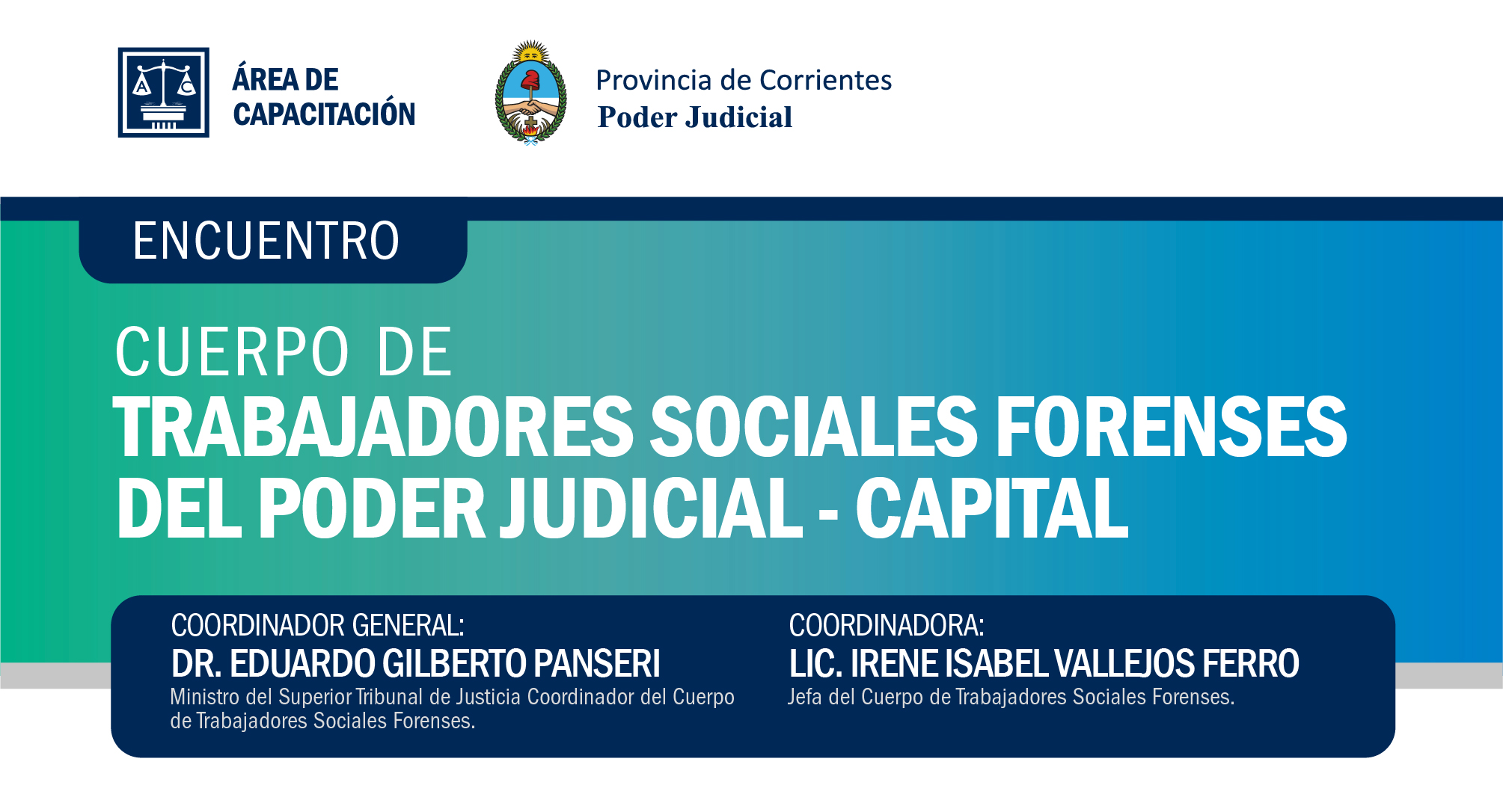 A C

ÁREA DE CAPACITACIÓN

Provincia de Corrientes
Poder Judicial

ENCUENTRO

CUERPO DE
TRABAJADORES SOCIALES FORENSES
DEL PODER JUDICIAL - CAPITAL

COORDINADOR GENERAL:
DR. EDUARDO GILBERTO PANSERI
Ministro del Superior Tribunal de Justicia Coordinador del Cuerpo de Trabajadores Sociales Forenses.

COORDINADORA:
LIC. IRENE ISABEL VALLEJOS FERRO
Jefa del Cuerpo de Trabajadores Sociales Forenses.